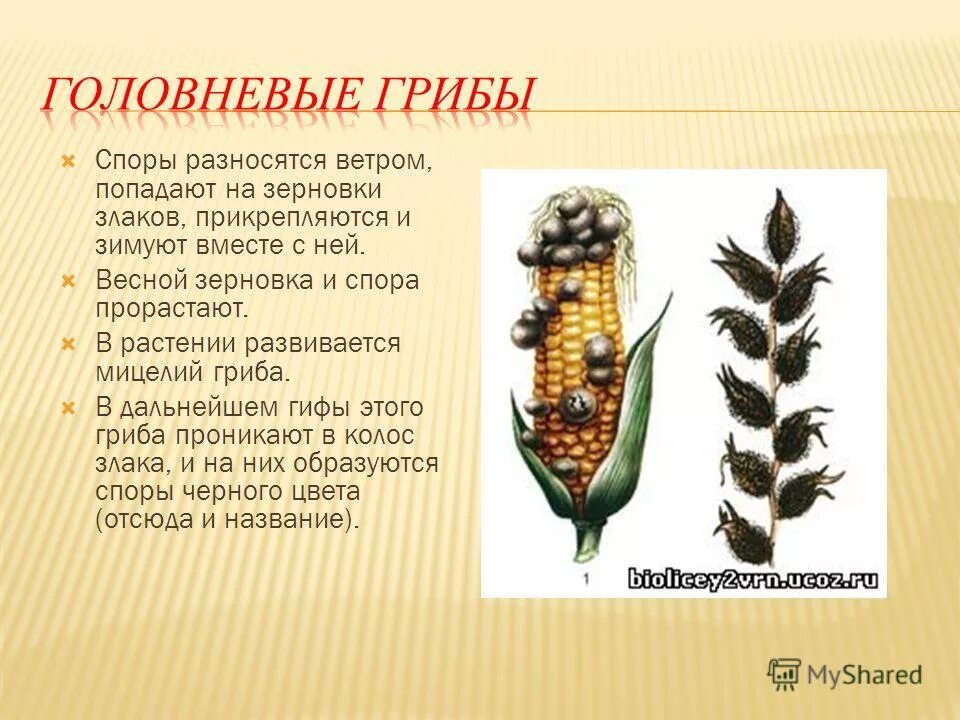 ГОЛОВНЕВЫЕ ГРИБЫ

Споры разносятся ветром, попадают на зерновки злаков, прикрепляются и зимуют вместе с ней.

Весной зерновка и спора прорастают.

В растении развивается мицелий гриба.

В дальнейшем гифы этого гриба проникают в колос злака, и на них образуются споры черного цвета (отсюда и название).

1

biolicey2vrn.ucoz.ru

MyShared